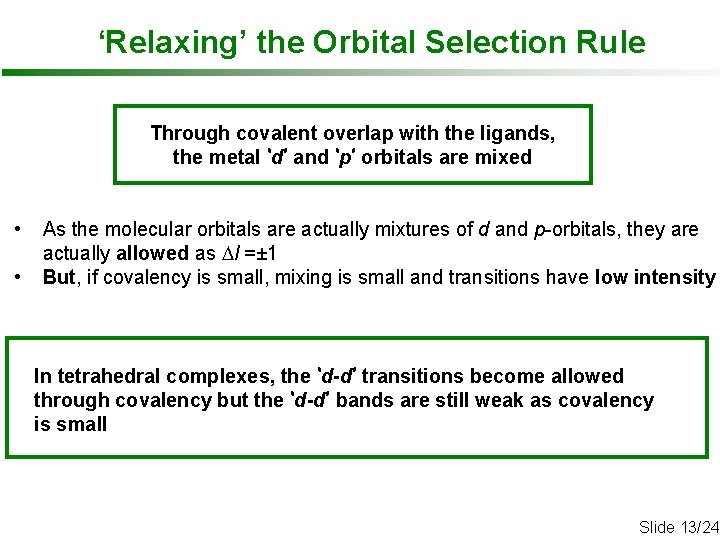 ‘Relaxing’ the Orbital Selection Rule

Through covalent overlap with the ligands, the metal ‘d’ and ‘p’ orbitals are mixed

• As the molecular orbitals are actually mixtures of d and p-orbitals, they are actually allowed as $\Delta l = \pm 1$
• But, if covalency is small, mixing is small and transitions have low intensity

In tetrahedral complexes, the ‘d-d’ transitions become allowed through covalency but the ‘d-d’ bands are still weak as covalency is small

Slide 13/24